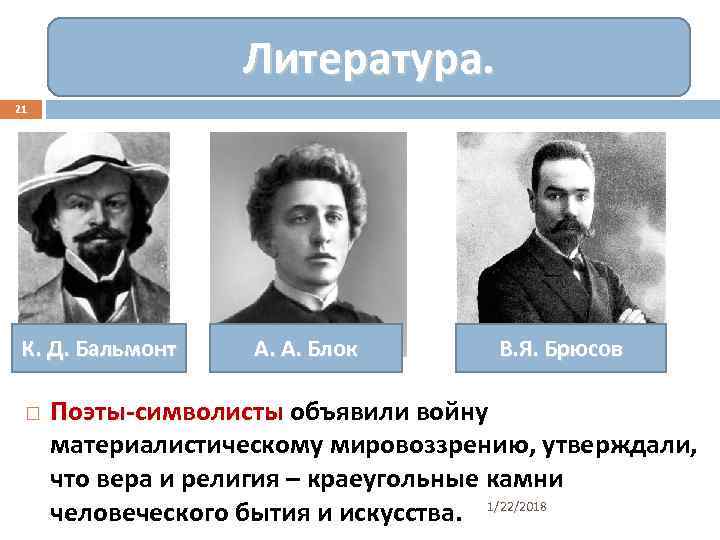 Литература.

21

К. Д. Бальмонт

А. А. Блок

В.Я. Брюсов

Поэты-символисты объявили войну материалистическому мировоззрению, утверждали, что вера и религия – краеугольные камни человеческого бытия и искусства.

1/22/2018